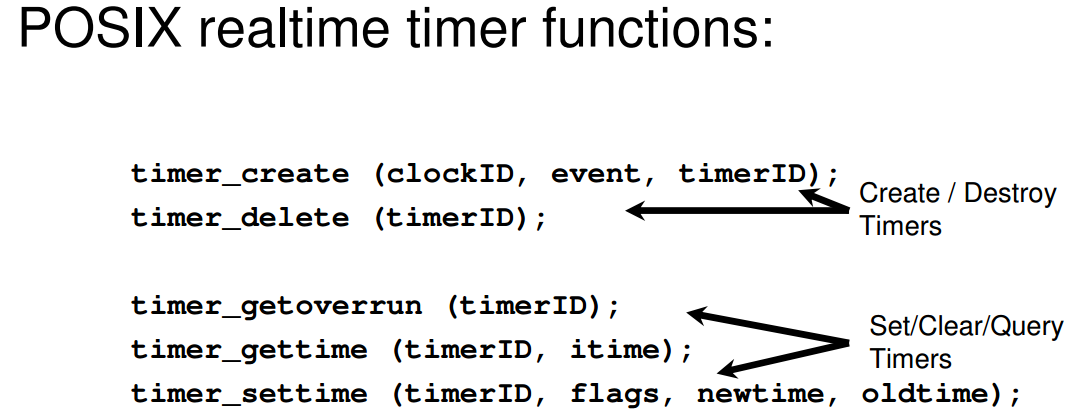 POSIX realtime timer functions:

timer_create (clockID, event, timerID);
timer_delete (timerID);

Create / Destroy Timers

timer_getoverrun (timerID);
timer_gettime (timerID, itime);
timer_settime (timerID, flags, newtime, oldtime);

Set/Clear/Query Timers